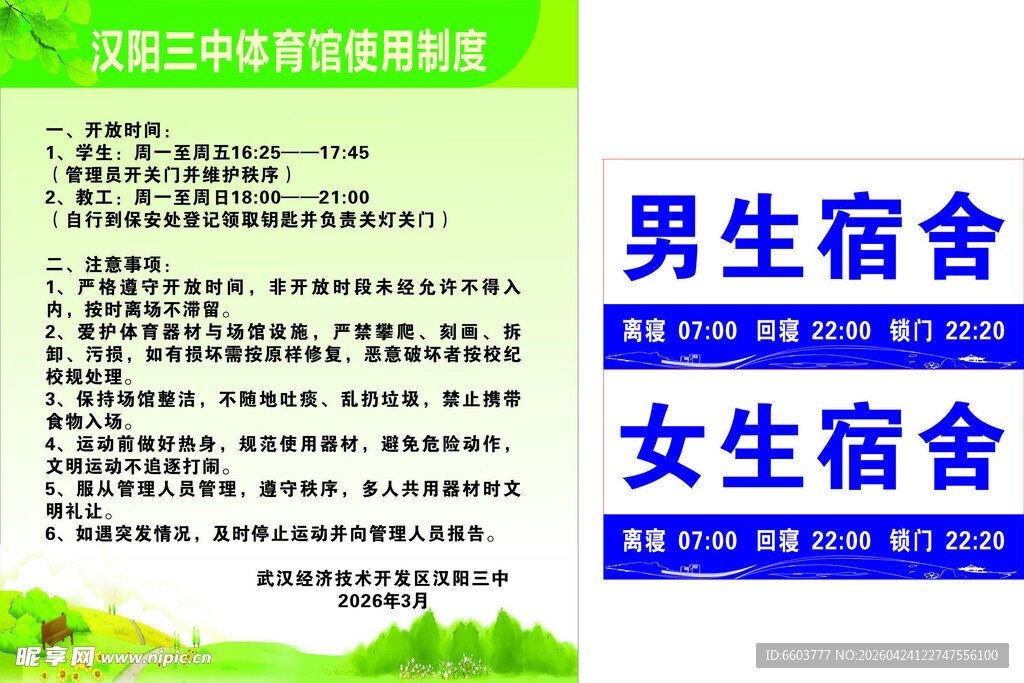 汉阳三中体育馆使用制度

一、开放时间：
1、学生：周一至周五16:25——17:45
（管理员开关门并维护秩序）
2、教工：周一至周日18:00——21:00
（自行到保安处登记领取钥匙并负责关灯关门）

二、注意事项：
1、严格遵守开放时间，非开放时段未经允许不得入内，按时离场不滞留。
2、爱护体育器材与场馆设施，严禁攀爬、刻画、拆卸、污损，如有损坏需按原样修复，恶意破坏者按校纪校规处理。
3、保持场馆整洁，不随地吐痰、乱扔垃圾，禁止携带食物入场。
4、运动前做好热身，规范使用器材，避免危险动作，文明运动不追逐打闹。
5、服从管理人员管理，遵守秩序，多人共用器材时文明礼让。
6、如遇突发情况，及时停止运动并向管理人员报告。

武汉经济技术开发区汉阳三中
2026年3月

昵享网 www.nipic.cn

男生宿舍
离寝 07:00 回寝 22:00 锁门 22:20

女生宿舍
离寝 07:00 回寝 22:00 锁门 22:20

ID:6603777 NO:20260424122747556100